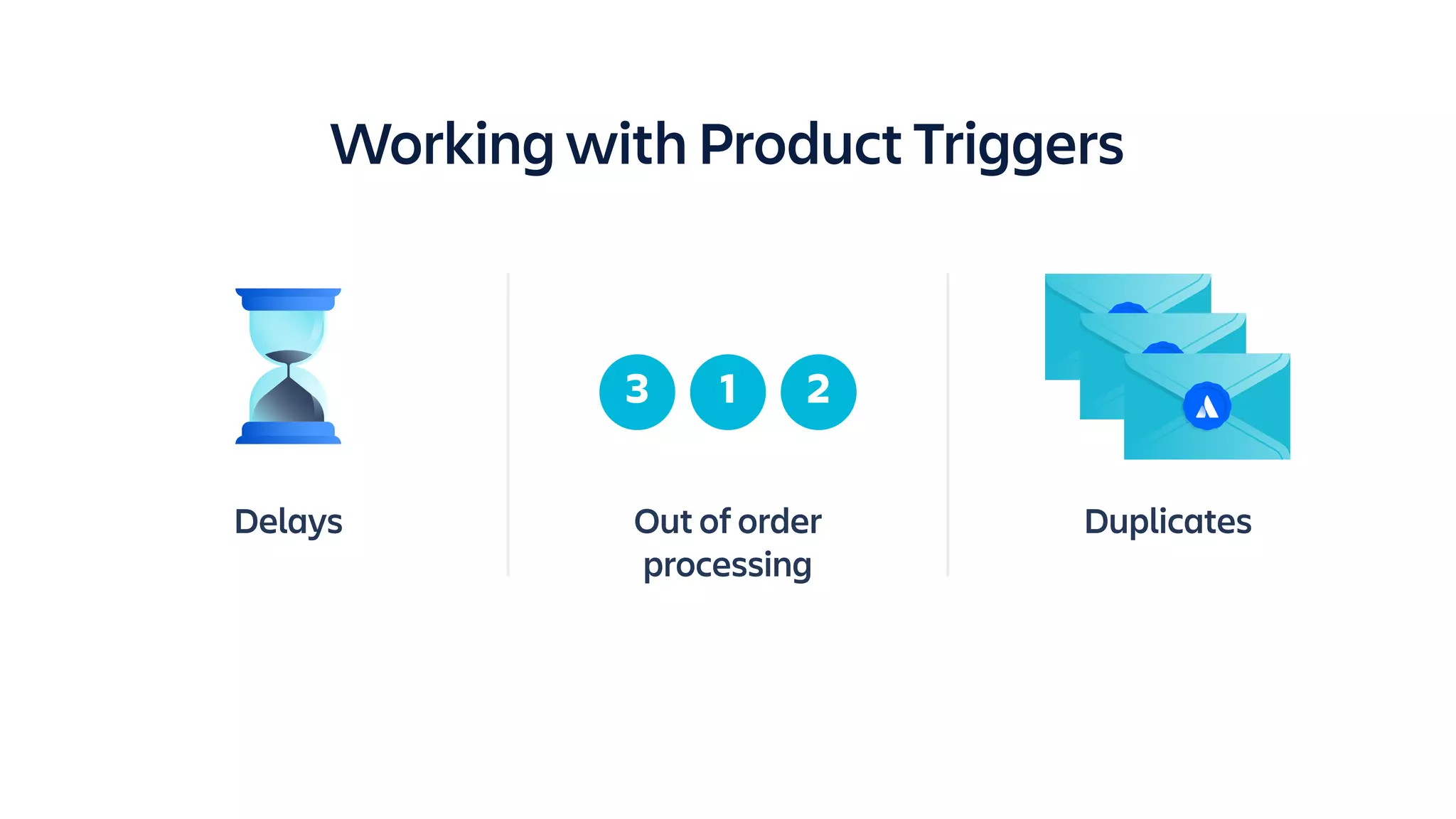 Working with Product Triggers

Delays

3 1 2

Out of order processing

Duplicates